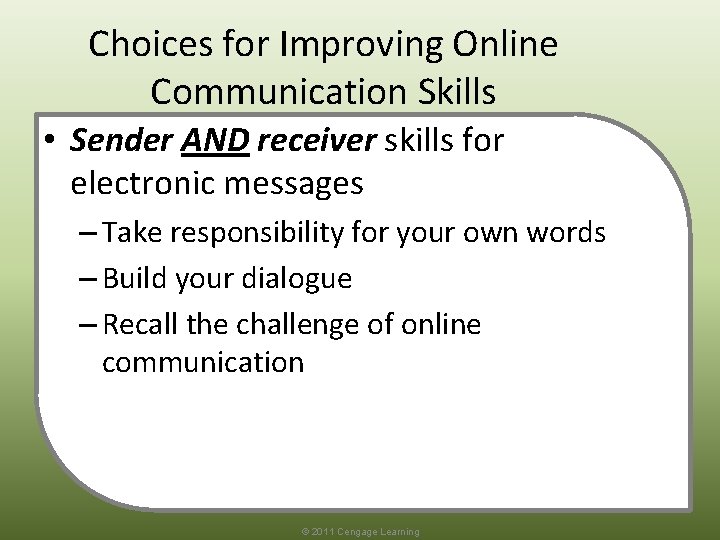 Choices for Improving Online Communication Skills

• Sender AND receiver skills for electronic messages

– Take responsibility for your own words

– Build your dialogue

– Recall the challenge of online communication

© 2011 Cengage Learning